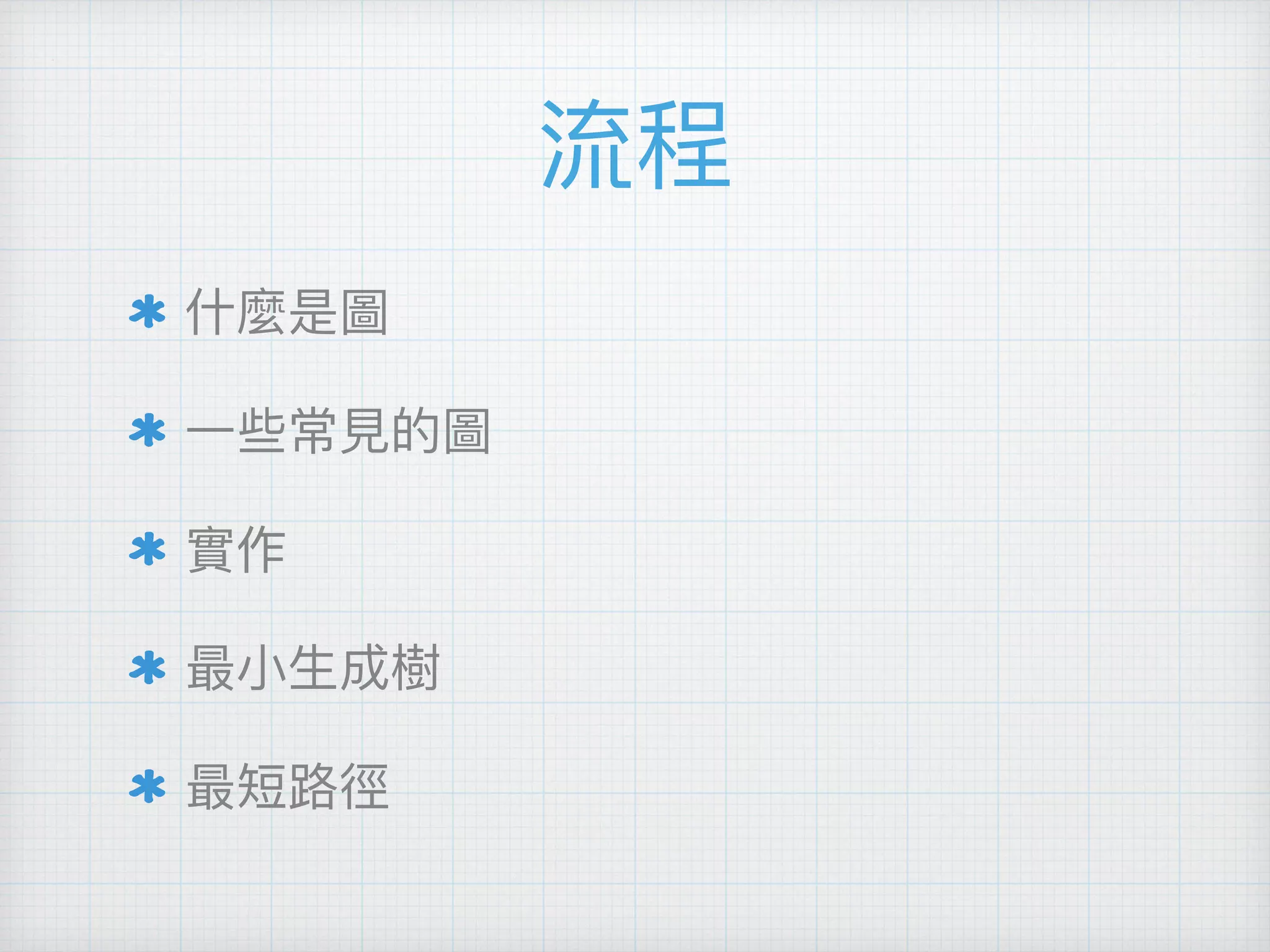 流程

* 什麼是圖
* 一些常見的圖
* 實作
* 最小生成樹
* 最短路徑